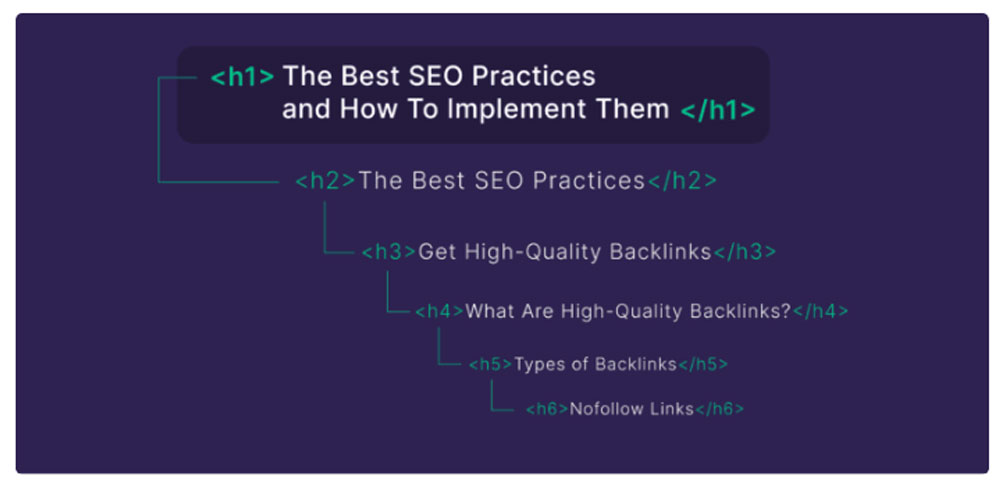 <h1> The Best SEO Practices and How To Implement Them </h1>

<h2>The Best SEO Practices</h2>

<h3>Get High-Quality Backlinks</h3>

<h4>What Are High-Quality Backlinks?</h4>

<h5>Types of Backlinks</h5>

<h6>Nofollow Links</h6>